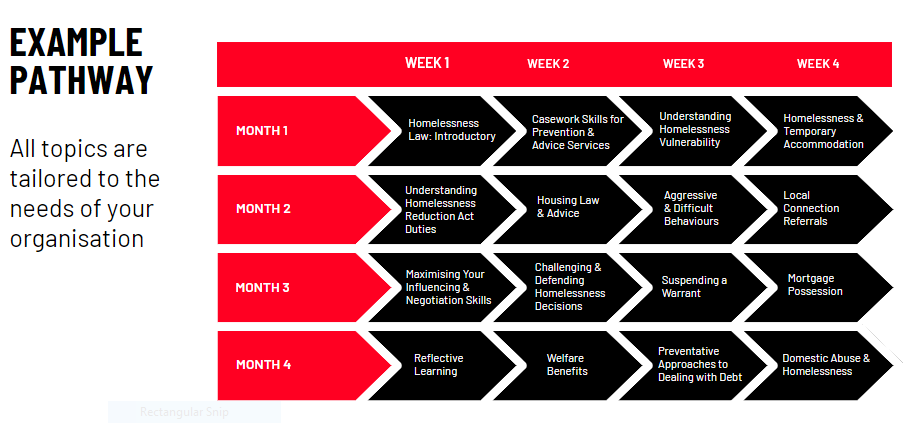 EXAMPLE PATHWAY

All topics are tailored to the needs of your organisation

| | WEEK 1 | WEEK 2 | WEEK 3 | WEEK 4 |
|---|---|---|---|---|
| MONTH 1 | Homelessness Law: Introductory | Casework Skills for Prevention & Advice Services | Understanding Homelessness Vulnerability | Homelessness & Temporary Accommodation |
| MONTH 2 | Understanding Homelessness Reduction Act Duties | Housing Law & Advice | Aggressive & Difficult Behaviours | Local Connection Referrals |
| MONTH 3 | Maximising Your Influencing & Negotiation Skills | Challenging & Defending Homelessness Decisions | Suspending a Warrant | Mortgage Possession |
| MONTH 4 | Reflective Learning | Welfare Benefits | Preventative Approaches to Dealing with Debt | Domestic Abuse & Homelessness |

Rectangular Snip